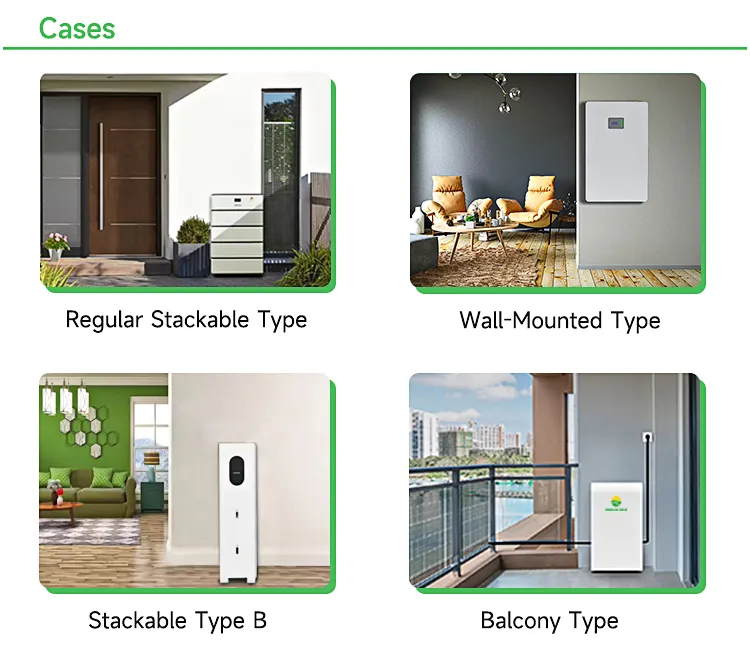 Cases

Regular Stackable Type

Wall-Mounted Type

Stackable Type B

Balcony Type